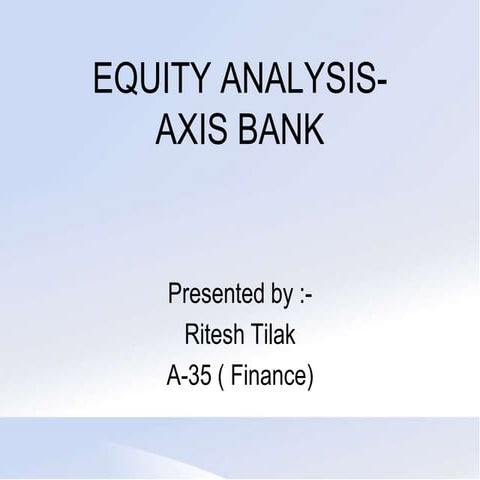 EQUITY ANALYSIS-
AXIS BANK

Presented by :-
Ritesh Tilak
A-35 ( Finance)